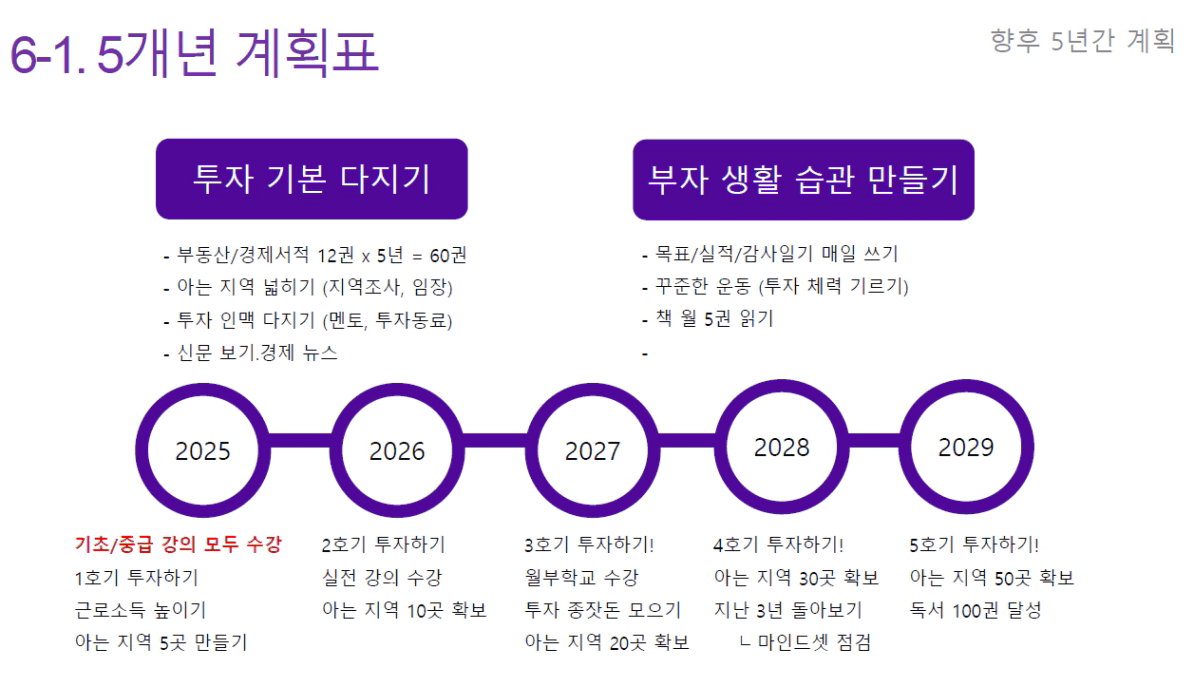 6-1. 5개년 계획표

향후 5년간 계획

투자 기본 다지기

- 부동산/경제서적 12권 x 5년 = 60권
- 아는 지역 넓히기 (지역조사, 임장)
- 투자 인맥 다지기 (멘토, 투자동료)
- 신문 보기.경제 뉴스

부자 생활 습관 만들기

- 목표/실적/감사일기 매일 쓰기
- 꾸준한 운동 (투자 체력 기르기)
- 책 월 5권 읽기
-

2025

2026

2027

2028

2029

기초/중급 강의 모두 수강
1호기 투자하기
근로소득 높이기
아는 지역 5곳 만들기

2호기 투자하기
실전 강의 수강
아는 지역 10곳 확보

3호기 투자하기!
월부학교 수강
투자 종잣돈 모으기
아는 지역 20곳 확보

4호기 투자하기!
아는 지역 30곳 확보
지난 3년 돌아보기
ㄴ 마인드셋 점검

5호기 투자하기!
아는 지역 50곳 확보
독서 100권 달성